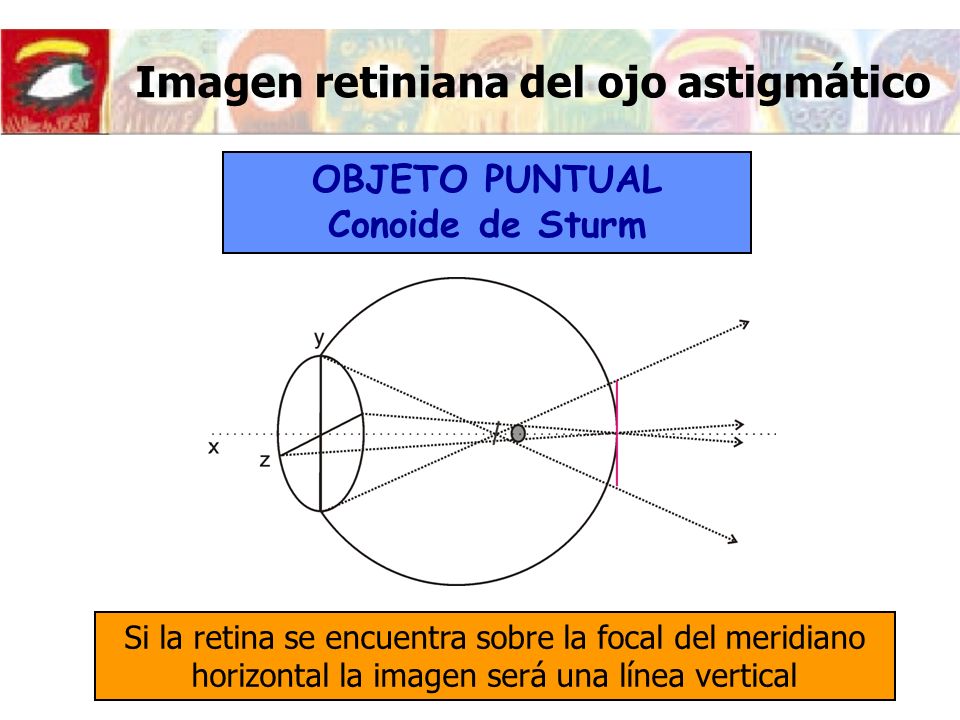 Imagen retiniana del ojo astigmático

OBJETO PUNTUAL
Conoide de Sturm

y
x
z

Si la retina se encuentra sobre la focal del meridiano horizontal la imagen será una línea vertical